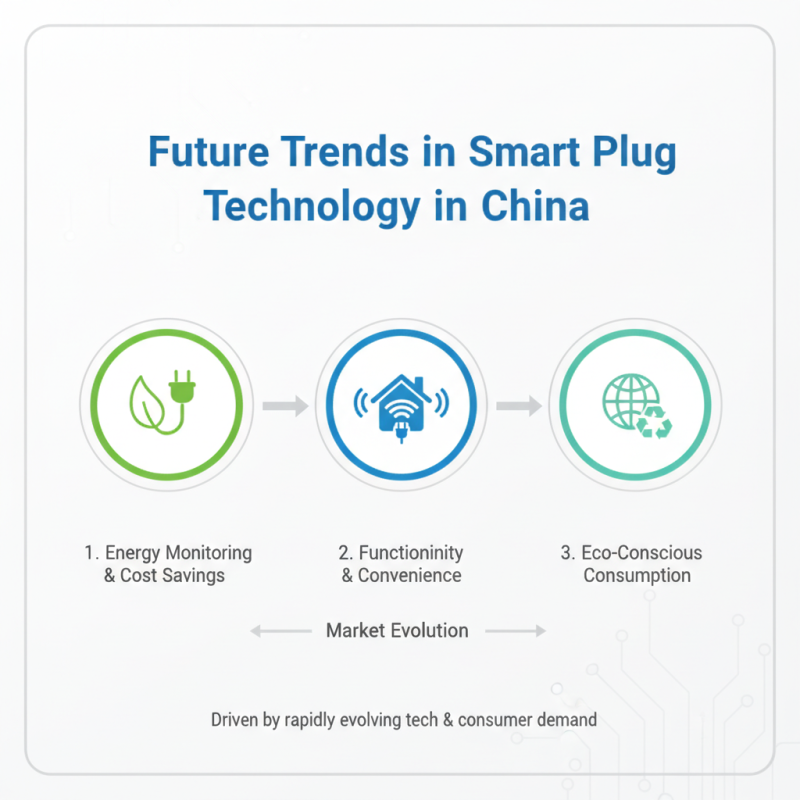 Future Trends in Smart Plug Technology in China

1. Energy Monitoring & Cost Savings

2. Functioninity & Convenience

3. Eco-Conscious Consumption

Market Evolution

Driven by rapidly evolving tech & consumer demand